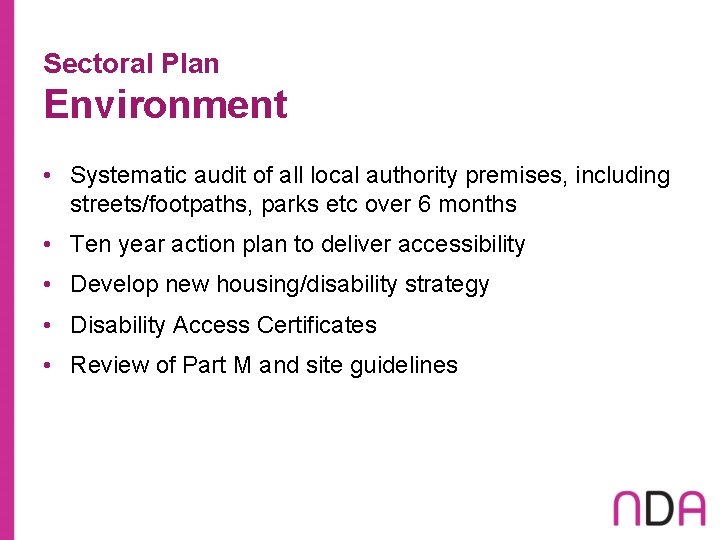 Sectoral Plan
Environment

• Systematic audit of all local authority premises, including streets/footpaths, parks etc over 6 months
• Ten year action plan to deliver accessibility
• Develop new housing/disability strategy
• Disability Access Certificates
• Review of Part M and site guidelines

NDA